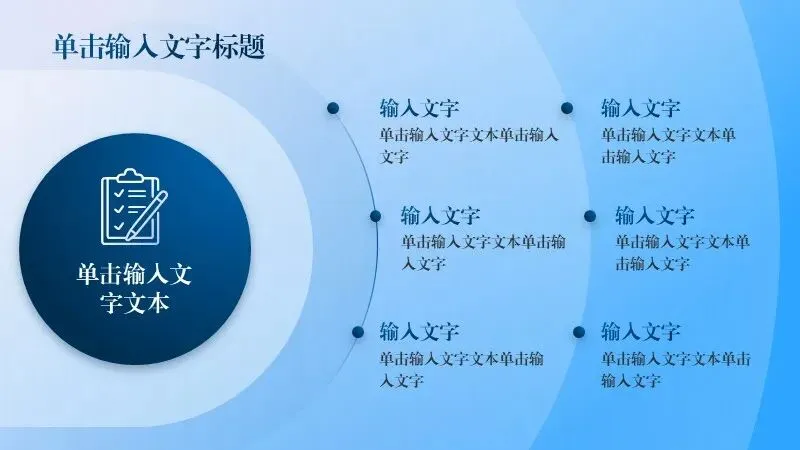 单击输入文字标题

单击输入文字文本

输入文字
单击输入文字文本单击输入文字

输入文字
单击输入文字文本单击输入文字

输入文字
单击输入文字文本单击输入文字

输入文字
单击输入文字文本单击输入文字

输入文字
单击输入文字文本单击输入文字

输入文字
单击输入文字文本单击输入文字